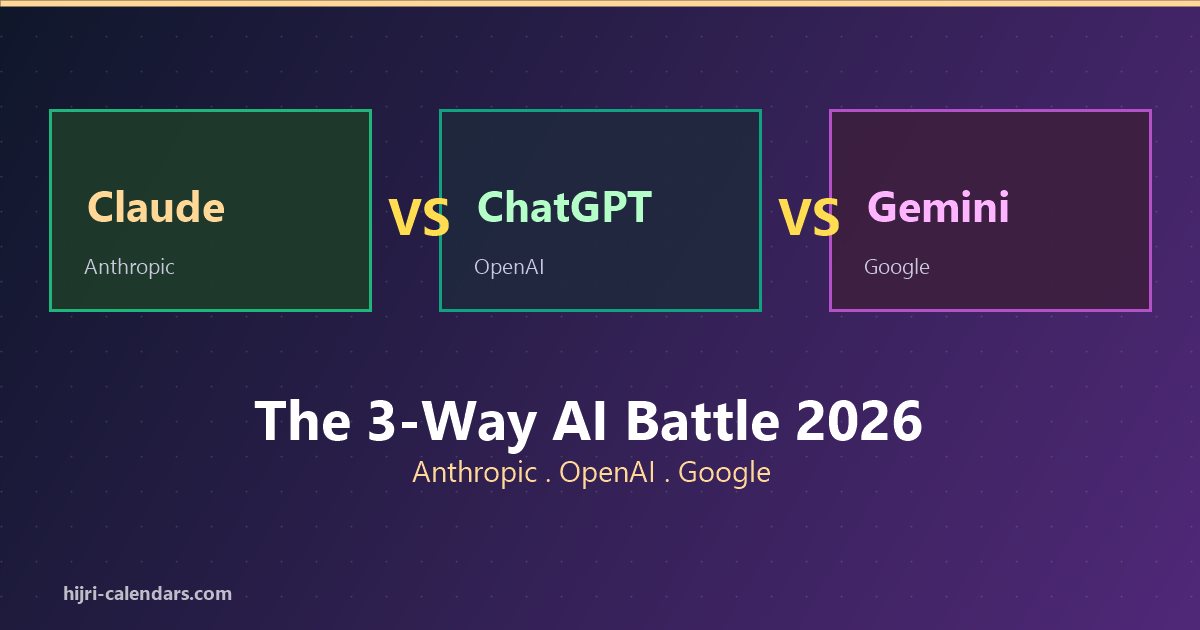 Claude
Anthropic

VS

ChatGPT
OpenAI

VS

Gemini
Google

The 3-Way AI Battle 2026
Anthropic . OpenAI . Google

hijri-calendars.com